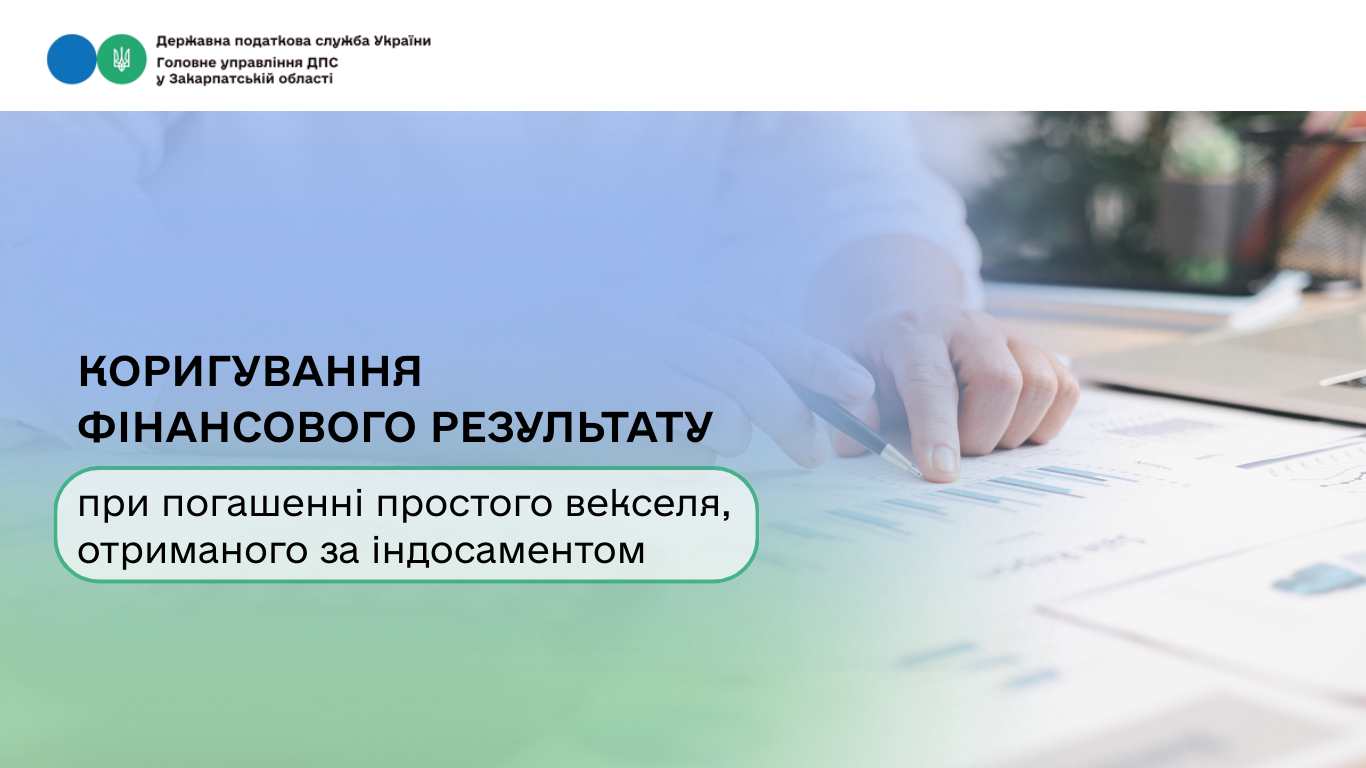 Державна податкова служба України
Головне управління ДПС
у Закарпатській області

КОРИГУВАННЯ ФІНАНСОВОГО РЕЗУЛЬТАТУ

при погашенні простого векселя, отриманого за індосаментом